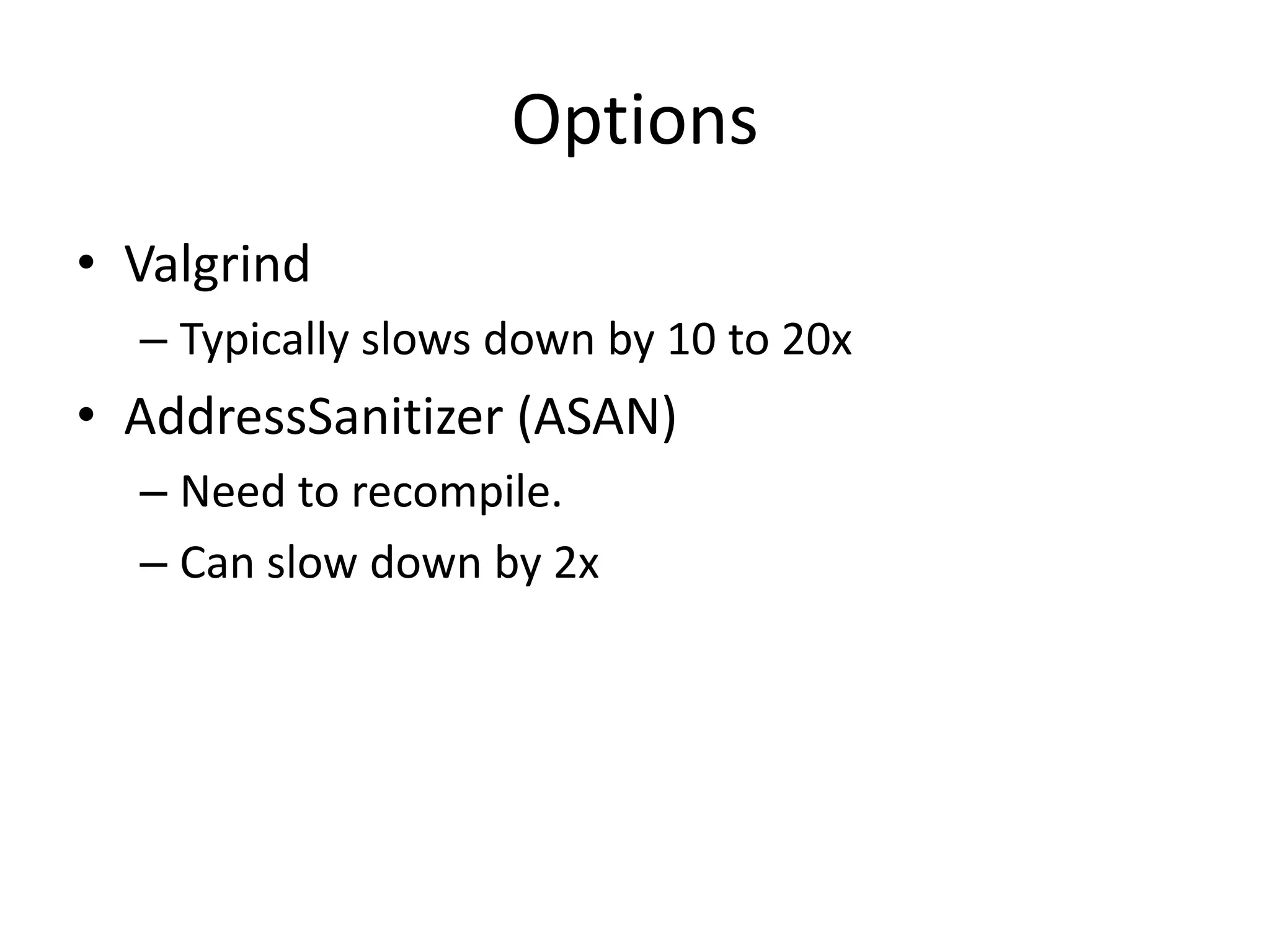 Options

• Valgrind
  – Typically slows down by 10 to 20x
• AddressSanitizer (ASAN)
  – Need to recompile.
  – Can slow down by 2x